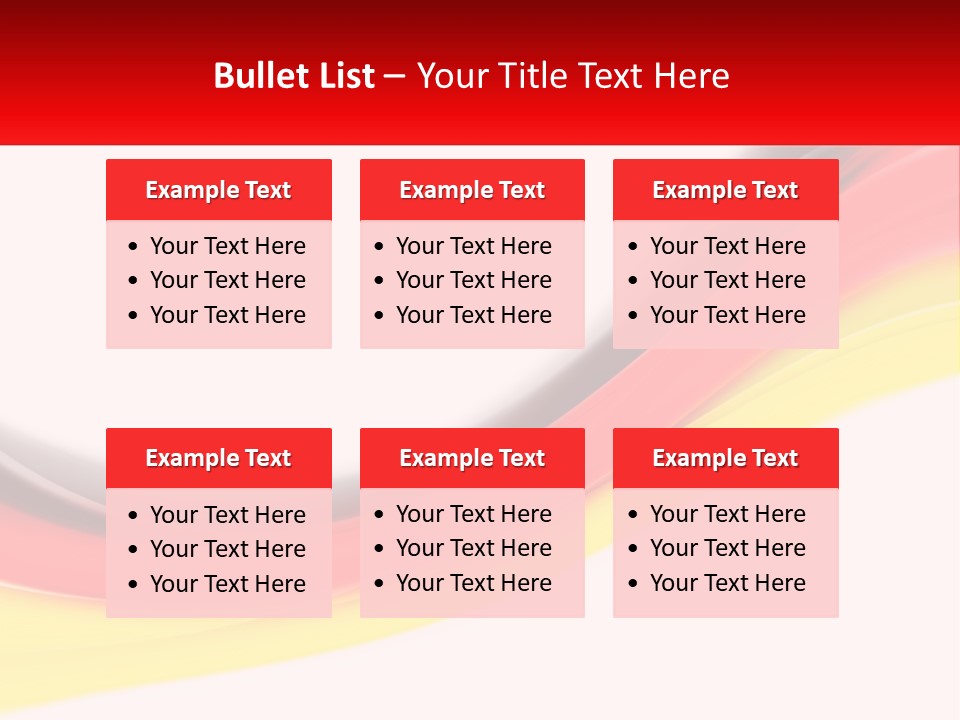 Bullet List – Your Title Text Here

Example Text
• Your Text Here
• Your Text Here
• Your Text Here

Example Text
• Your Text Here
• Your Text Here
• Your Text Here

Example Text
• Your Text Here
• Your Text Here
• Your Text Here

Example Text
• Your Text Here
• Your Text Here
• Your Text Here

Example Text
• Your Text Here
• Your Text Here
• Your Text Here

Example Text
• Your Text Here
• Your Text Here
• Your Text Here